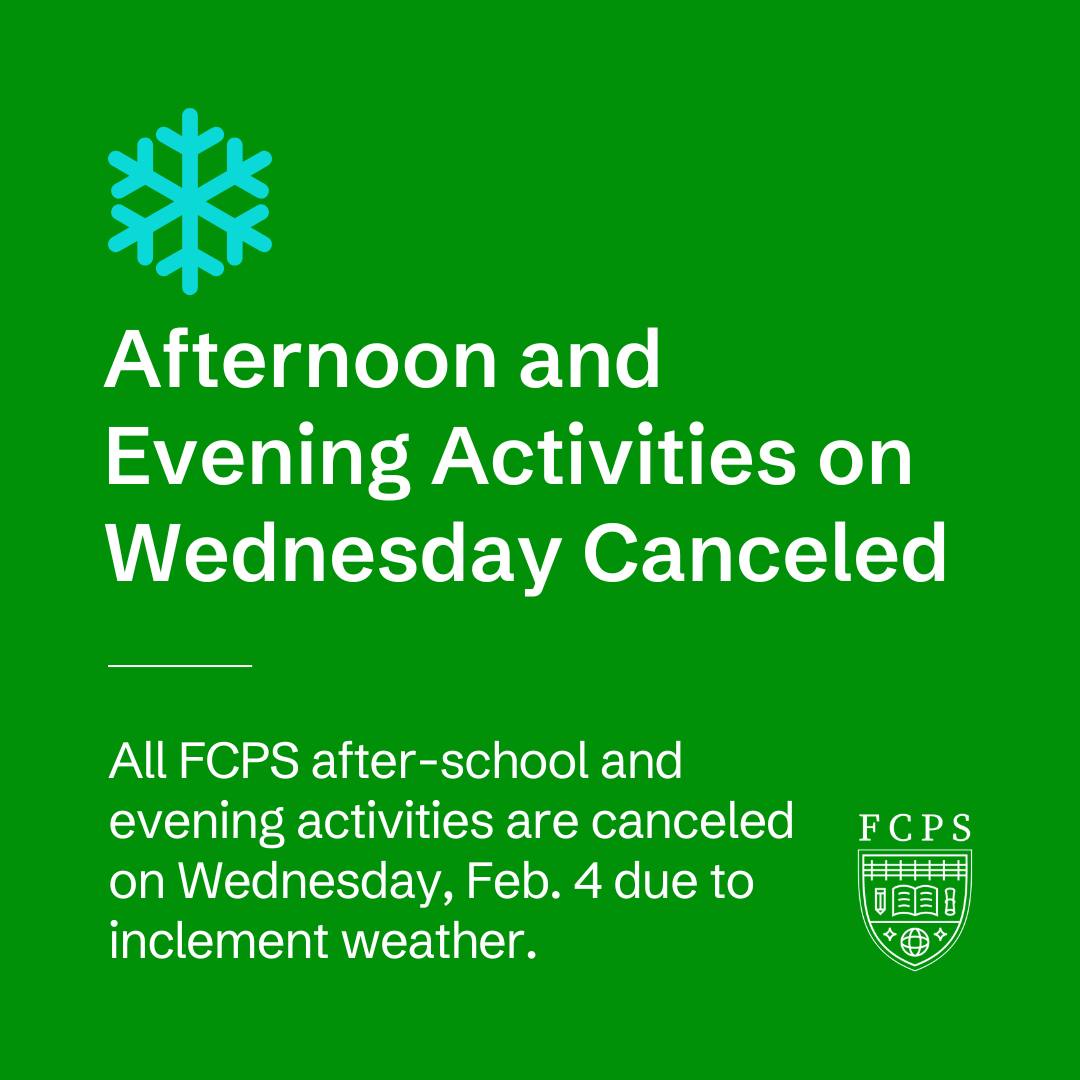 Afternoon and Evening Activities on Wednesday Canceled

All FCPS after-school and evening activities are canceled on Wednesday, Feb. 4 due to inclement weather.

FCPS